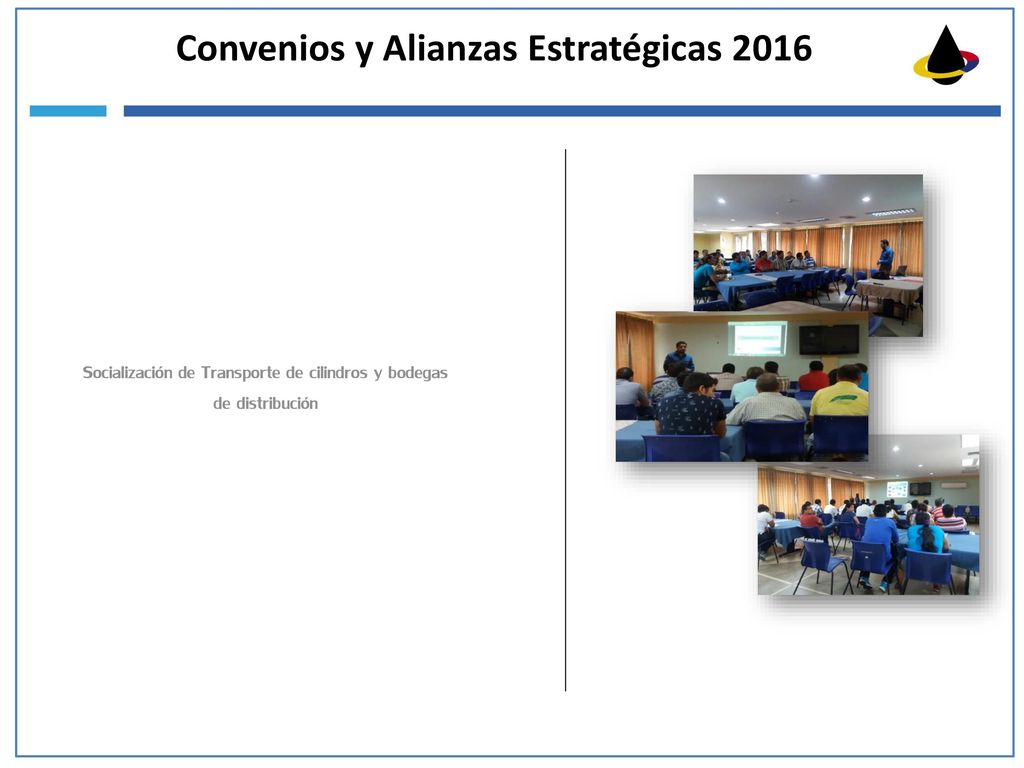 Convenios y Alianzas Estratégicas 2016

Socialización de Transporte de cilindros y bodegas de distribución